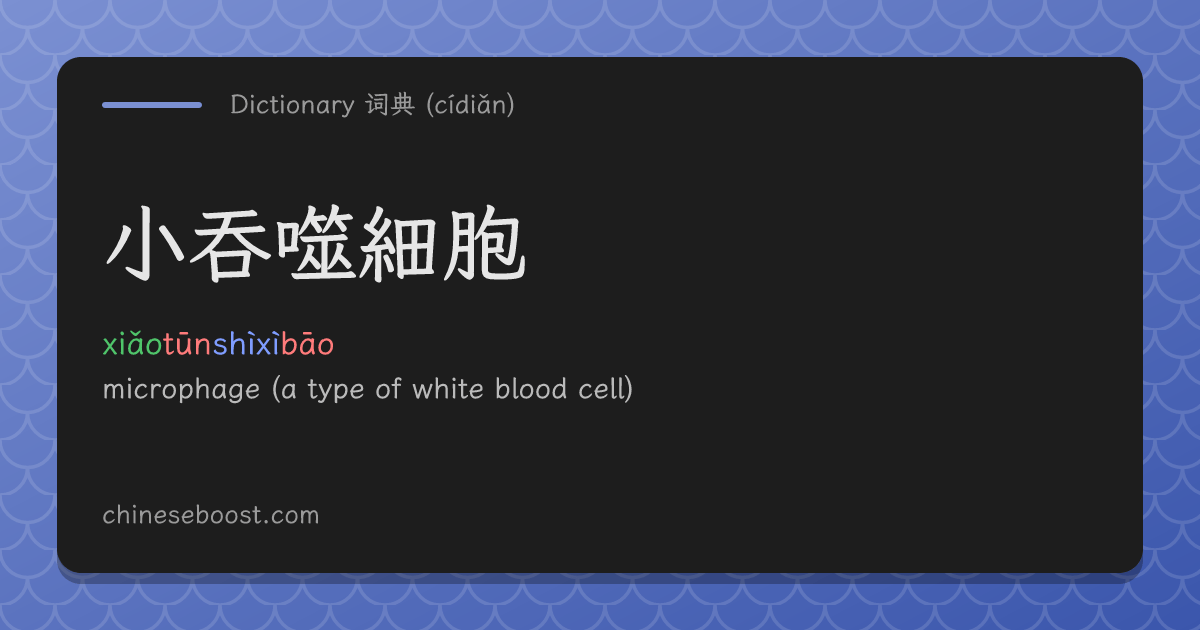 Dictionary 词典 (cídiǎn)

小吞噬細胞

xiǎotūnshìxìbāo

microphage (a type of white blood cell)

chineseboost.com